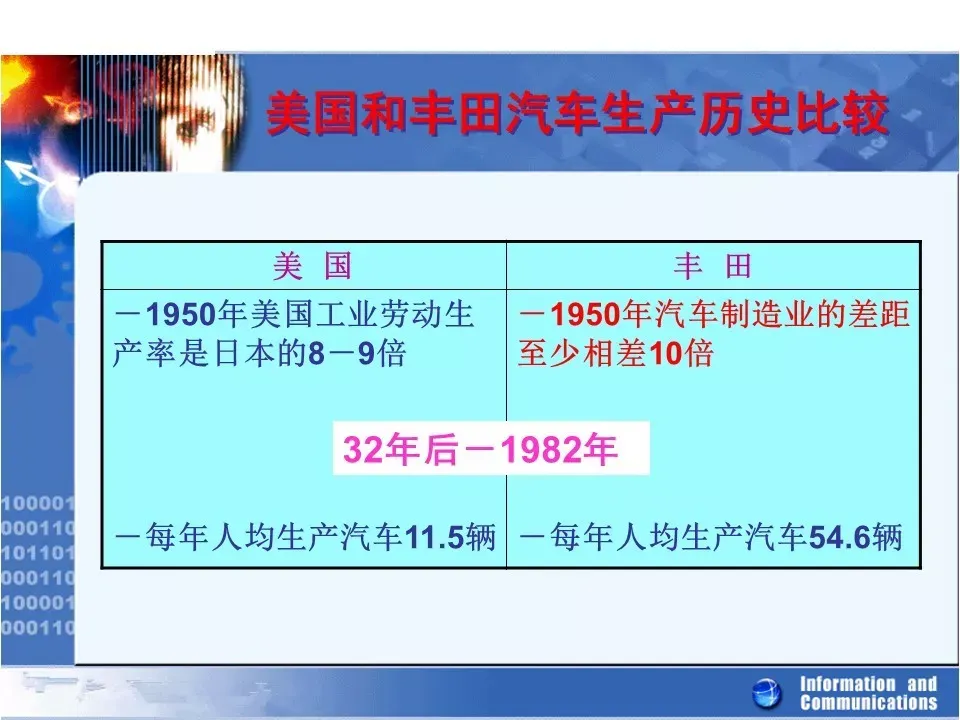 美国和丰田汽车生产历史比较

| 美 国 | 丰 田 |
|---|---|
| －1950年美国工业劳动生产率是日本的8－9倍 | －1950年汽车制造业的差距至少相差10倍 |
| －每年人均生产汽车11.5辆 | －每年人均生产汽车54.6辆 |

32年后－1982年

100001
000110
101101
000110
100001
000110

Information and Communications